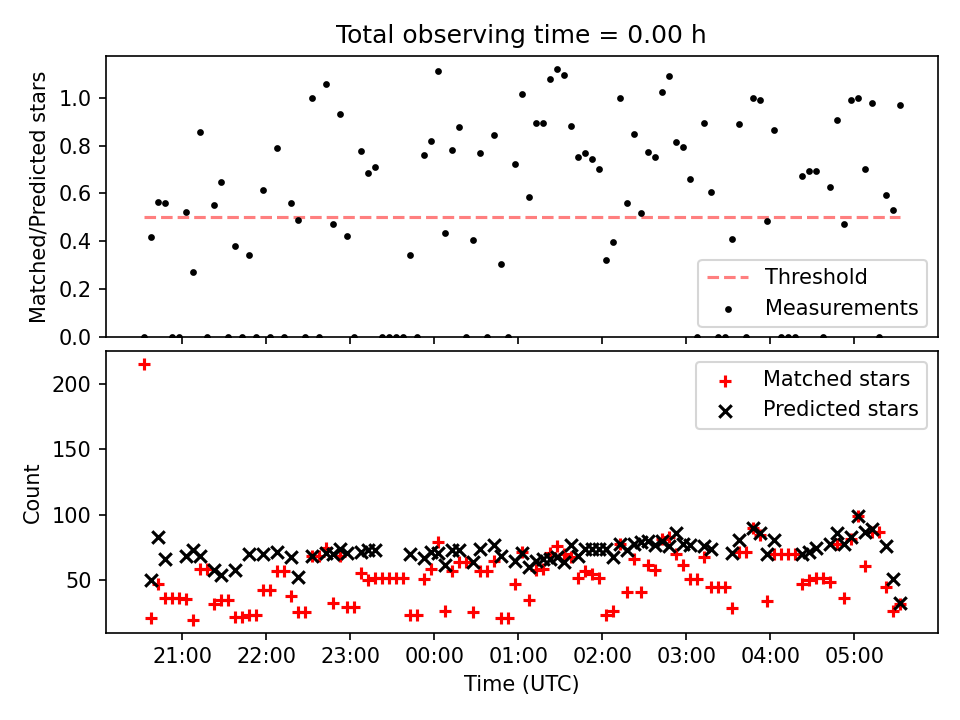 Total observing time = 0.00 h

Matched/Predicted stars

1.0
0.8
0.6
0.4
0.2
0.0

Threshold
Measurements

Count

200
150
100
50

Matched stars
Predicted stars

21:00
22:00
23:00
00:00
01:00
02:00
03:00
04:00
05:00

Time (UTC)